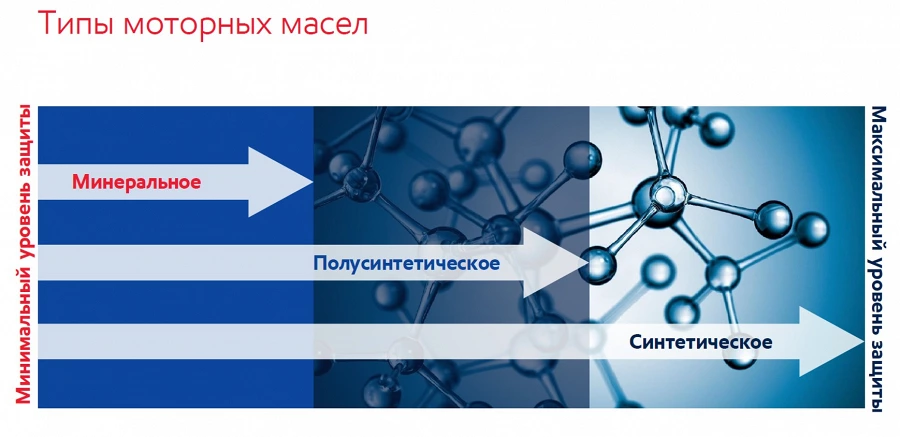 Типы моторных масел

Минимальный уровень защиты

Минеральное

Полусинтетическое

Синтетическое

Максимальный уровень защиты